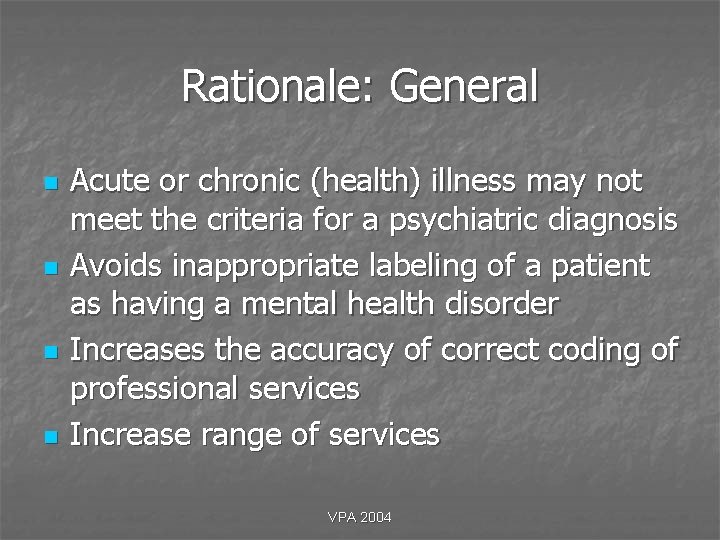 Rationale: General

- Acute or chronic (health) illness may not meet the criteria for a psychiatric diagnosis
- Avoids inappropriate labeling of a patient as having a mental health disorder
- Increases the accuracy of correct coding of professional services
- Increase range of services

VPA 2004